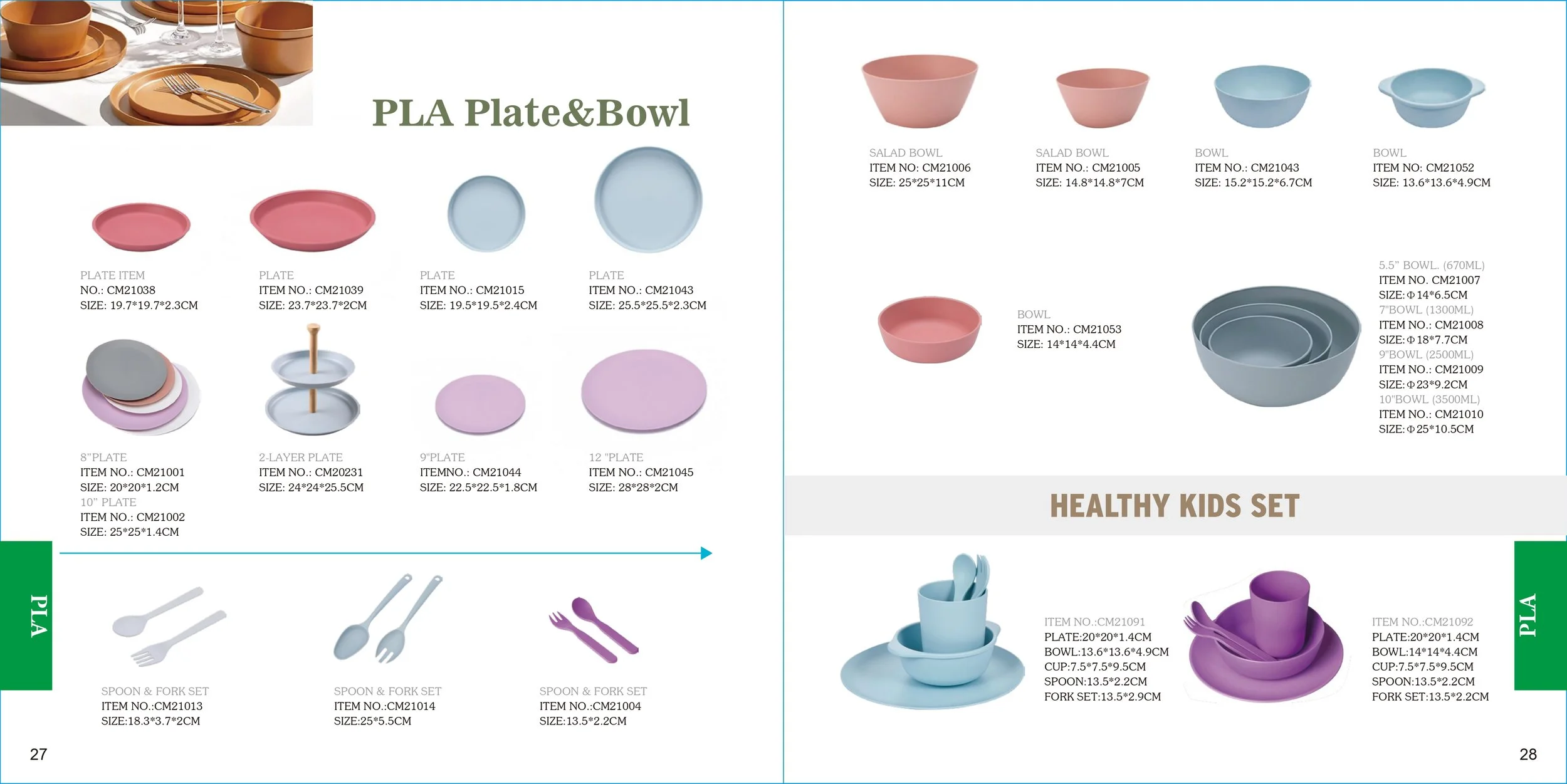 PLA Plate&Bowl

PLATE ITEM
NO.: CM21038
SIZE: 19.7*19.7*2.3CM

PLATE
ITEM NO.: CM21039
SIZE: 23.7*23.7*2CM

PLATE
ITEM NO.: CM21015
SIZE: 19.5*19.5*2.4CM

PLATE
ITEM NO.: CM21043
SIZE: 25.5*25.5*2.3CM

8"PLATE
ITEM NO.: CM21001
SIZE: 20*20*1.2CM
10" PLATE
ITEM NO.: CM21002
SIZE: 25*25*1.4CM

2-LAYER PLATE
ITEM NO.: CM20231
SIZE: 24*24*25.5CM

9"PLATE
ITEMNO.: CM21044
SIZE: 22.5*22.5*1.8CM

12 "PLATE
ITEM NO.: CM21045
SIZE: 28*28*2CM

PLA

SPOON & FORK SET
ITEM NO.:CM21013
SIZE:18.3*3.7*2CM

SPOON & FORK SET
ITEM NO.:CM21014
SIZE:25*5.5CM

SPOON & FORK SET
ITEM NO.:CM21004
SIZE:13.5*2.2CM

27

SALAD BOWL
ITEM NO: CM21006
SIZE: 25*25*11CM

SALAD BOWL
ITEM NO.: CM21005
SIZE: 14.8*14.8*7CM

BOWL
ITEM NO.: CM21043
SIZE: 15.2*15.2*6.7CM

BOWL
ITEM NO: CM21052
SIZE: 13.6*13.6*4.9CM

BOWL
ITEM NO.: CM21053
SIZE: 14*14*4.4CM

5.5" BOWL. (670ML)
ITEM NO. CM21007
SIZE:Φ14*6.5CM
7"BOWL (1300ML)
ITEM NO.: CM21008
SIZE:Φ18*7.7CM
9"BOWL (2500ML)
ITEM NO.: CM21009
SIZE:Φ23*9.2CM
10"BOWL (3500ML)
ITEM NO.: CM21010
SIZE:Φ25*10.5CM

HEALTHY KIDS SET

ITEM NO.:CM21091
PLATE:20*20*1.4CM
BOWL:13.6*13.6*4.9CM
CUP:7.5*7.5*9.5CM
SPOON:13.5*2.2CM
FORK SET:13.5*2.9CM

ITEM NO.:CM21092
PLATE:20*20*1.4CM
BOWL:14*14*4.4CM
CUP:7.5*7.5*9.5CM
SPOON:13.5*2.2CM
FORK SET:13.5*2.2CM

PLA

28